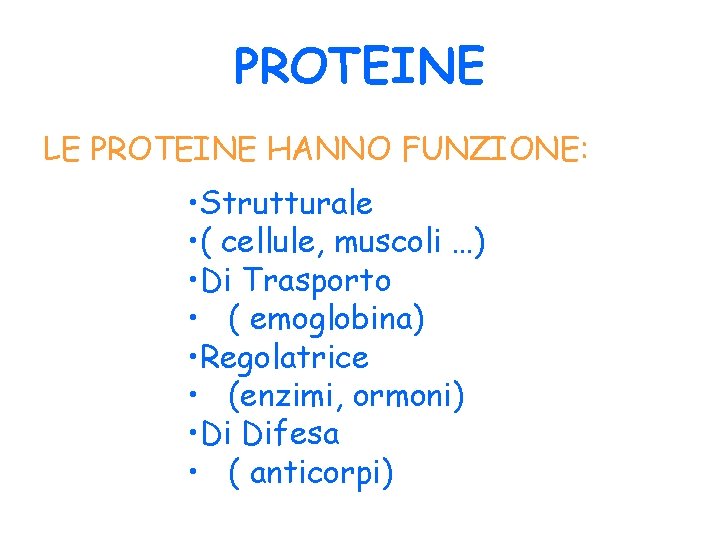 PROTEINE

LE PROTEINE HANNO FUNZIONE:

•Strutturale
•( cellule, muscoli …)
•Di Trasporto
• ( emoglobina)
•Regolatrice
• (enzimi, ormoni)
•Di Difesa
• ( anticorpi)